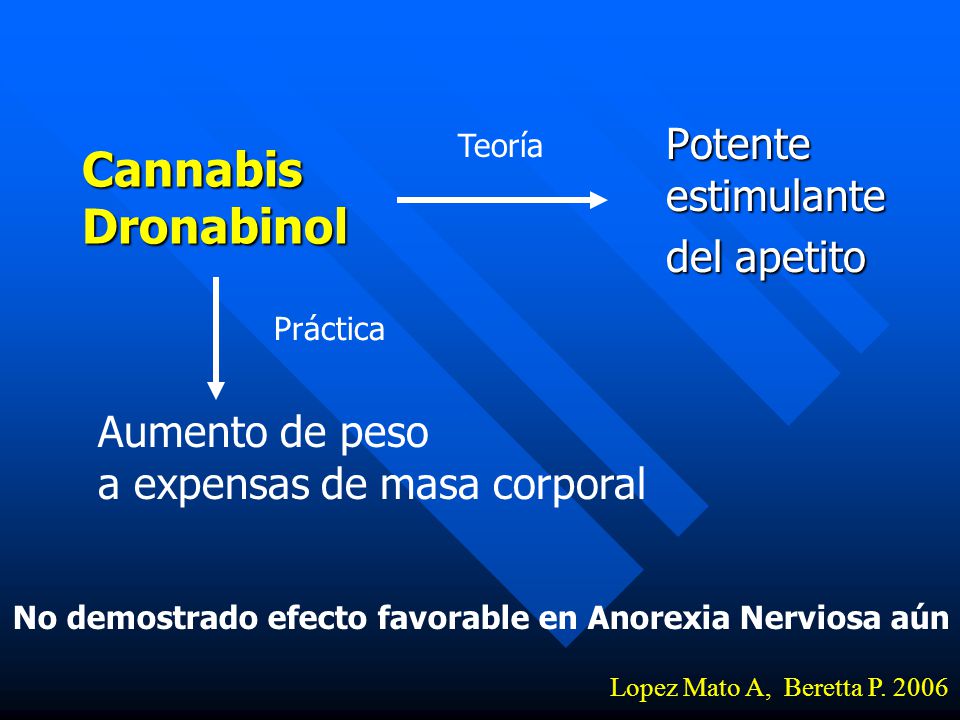 Cannabis
Dronabinol

Teoría

Potente
estimulante
del apetito

Práctica

Aumento de peso
a expensas de masa corporal

No demostrado efecto favorable en Anorexia Nerviosa aún

Lopez Mato A, Beretta P. 2006